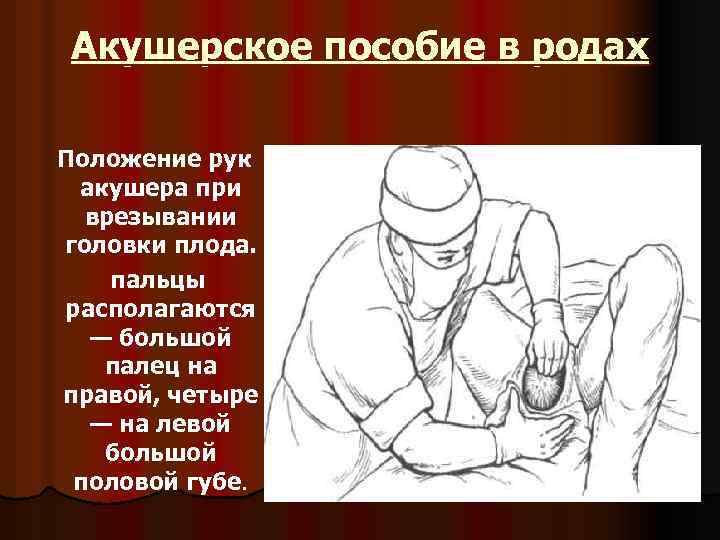 Акушерское пособие в родах

Положение рук акушера при врезывании головки плода.

пальцы располагаются — большой палец на правой, четыре — на левой большой половой губе.